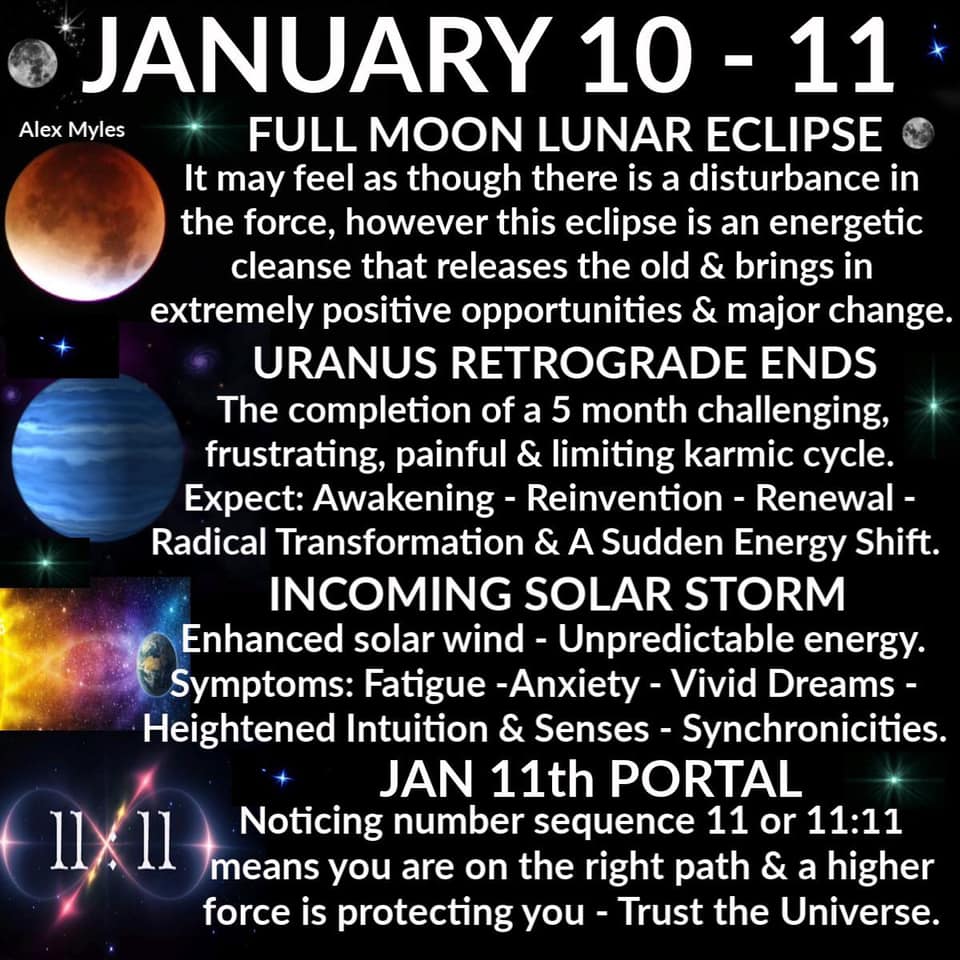 JANUARY 10 - 11

Alex Myles

FULL MOON LUNAR ECLIPSE

It may feel as though there is a disturbance in the force, however this eclipse is an energetic cleanse that releases the old & brings in extremely positive opportunities & major change.

URANUS RETROGRADE ENDS

The completion of a 5 month challenging, frustrating, painful & limiting karmic cycle. Expect: Awakening - Reinvention - Renewal - Radical Transformation & A Sudden Energy Shift.

INCOMING SOLAR STORM

Enhanced solar wind - Unpredictable energy. Symptoms: Fatigue -Anxiety - Vivid Dreams - Heightened Intuition & Senses - Synchronicities.

JAN 11th PORTAL

11:11

Noticing number sequence 11 or 11:11 means you are on the right path & a higher force is protecting you - Trust the Universe.